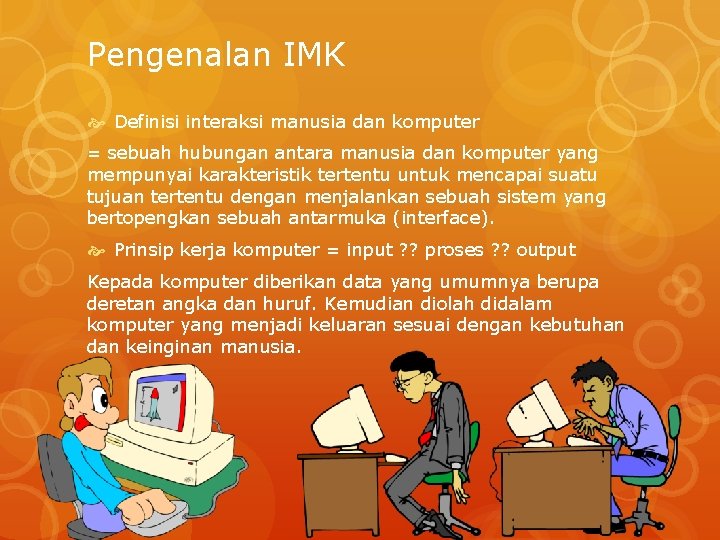 Pengenalan IMK

Definisi interaksi manusia dan komputer

= sebuah hubungan antara manusia dan komputer yang mempunyai karakteristik tertentu untuk mencapai suatu tujuan tertentu dengan menjalankan sebuah sistem yang bertopengkan sebuah antarmuka (interface).

Prinsip kerja komputer = input ?? proses ?? output

Kepada komputer diberikan data yang umumnya berupa deretan angka dan huruf. Kemudian diolah didalam komputer yang menjadi keluaran sesuai dengan kebutuhan dan keinginan manusia.